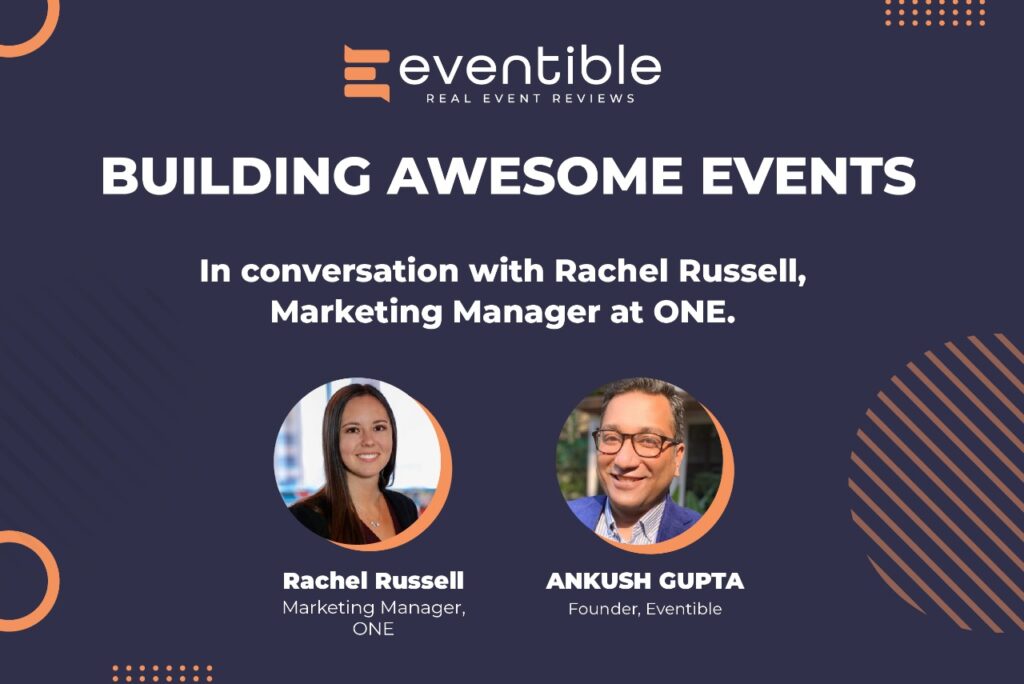 eventible
REAL EVENT REVIEWS

BUILDING AWESOME EVENTS

In conversation with Rachel Russell, Marketing Manager at ONE.

Rachel Russell
Marketing Manager, ONE

ANKUSH GUPTA
Founder, Eventible